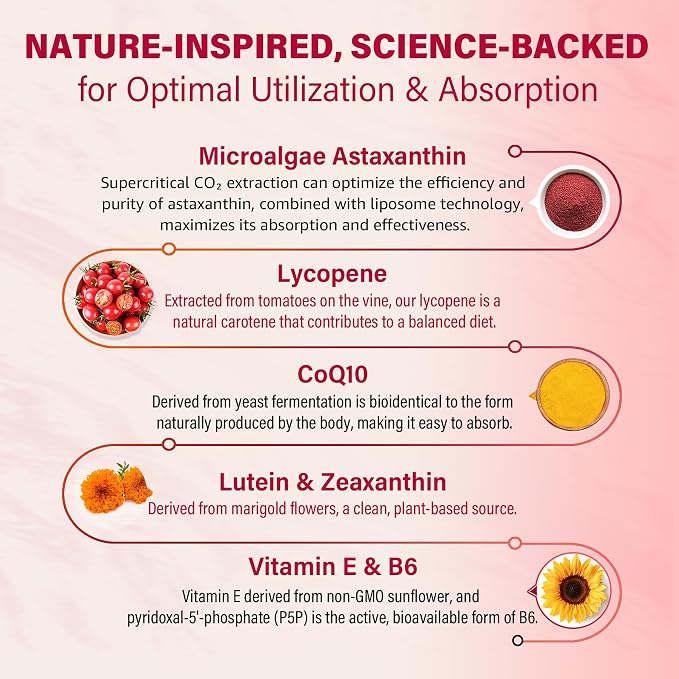 NATURE-INSPIRED, SCIENCE-BACKED
for Optimal Utilization & Absorption

Microalgae Astaxanthin
Supercritical $CO_2$ extraction can optimize the efficiency and purity of astaxanthin, combined with liposome technology, maximizes its absorption and effectiveness.

Lycopene
Extracted from tomatoes on the vine, our lycopene is a natural carotene that contributes to a balanced diet.

CoQ10
Derived from yeast fermentation is bioidentical to the form naturally produced by the body, making it easy to absorb.

Lutein & Zeaxanthin
Derived from marigold flowers, a clean, plant-based source.

Vitamin E & B6
Vitamin E derived from non-GMO sunflower, and pyridoxal-5'-phosphate (P5P) is the active, bioavailable form of B6.